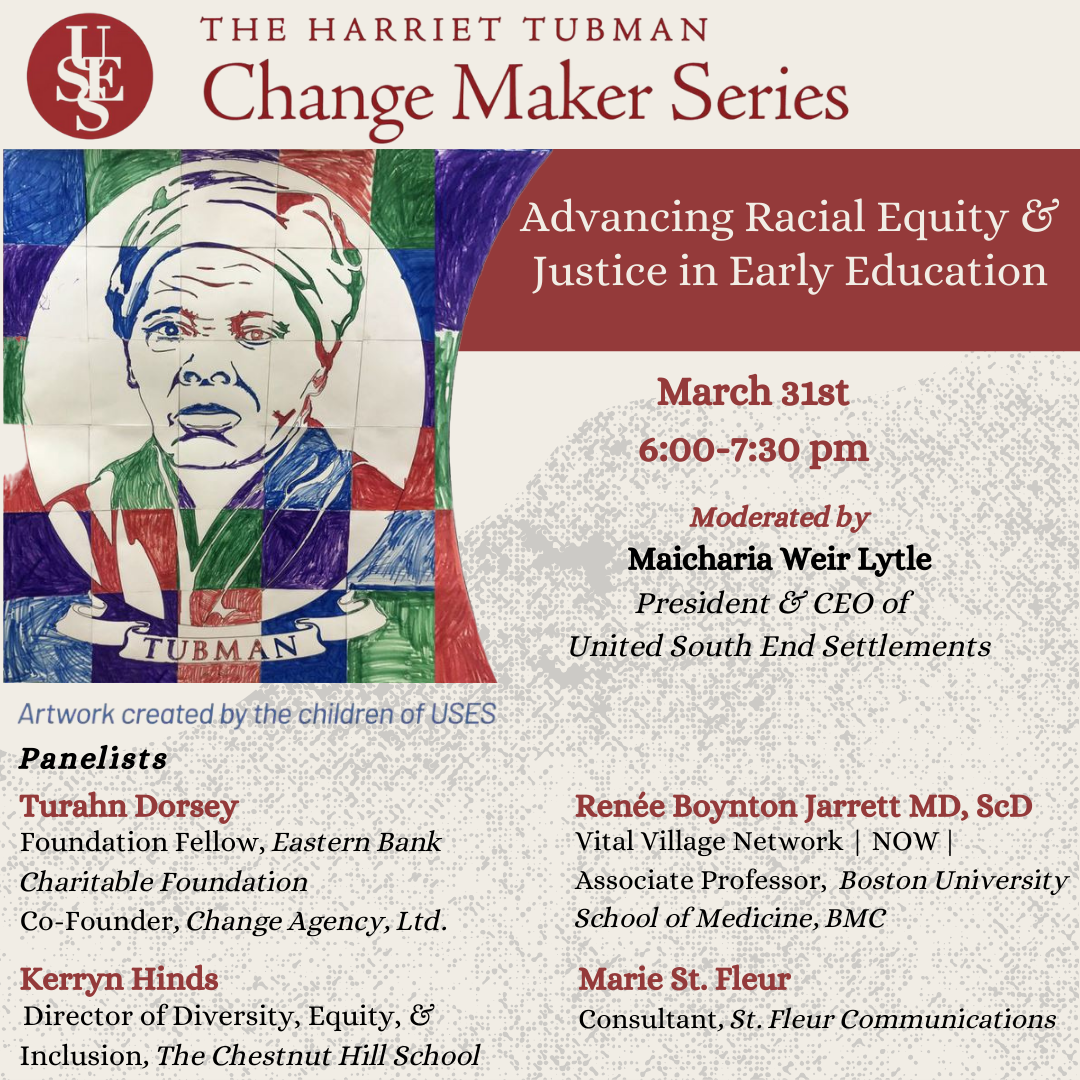 USES

THE HARRIET TUBMAN
Change Maker Series

TUBMAN

Advancing Racial Equity & Justice in Early Education

March 31st
6:00-7:30 pm

Moderated by
Maicharia Weir Lytle
President & CEO of
United South End Settlements

Artwork created by the children of USES

Panelists

Turahn Dorsey
Foundation Fellow, Eastern Bank Charitable Foundation
Co-Founder, Change Agency, Ltd.

Kerryn Hinds
Director of Diversity, Equity, & Inclusion, The Chestnut Hill School

Renée Boynton Jarrett MD, ScD
Vital Village Network | NOW | Associate Professor, Boston University School of Medicine, BMC

Marie St. Fleur
Consultant, St. Fleur Communications